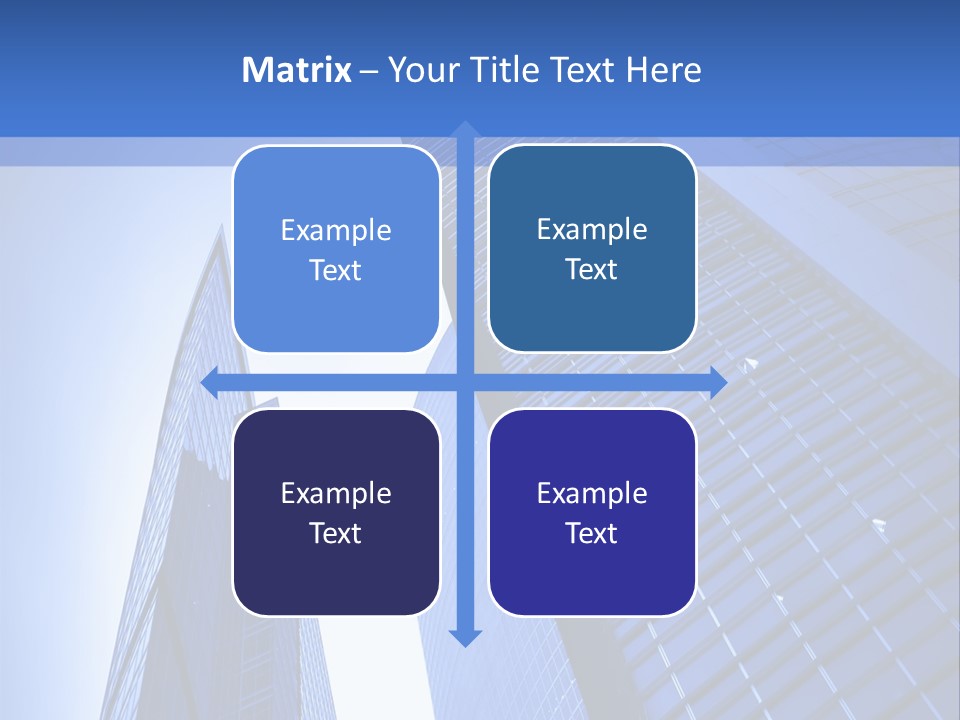 Matrix – Your Title Text Here

Example Text

Example Text

Example Text

Example Text